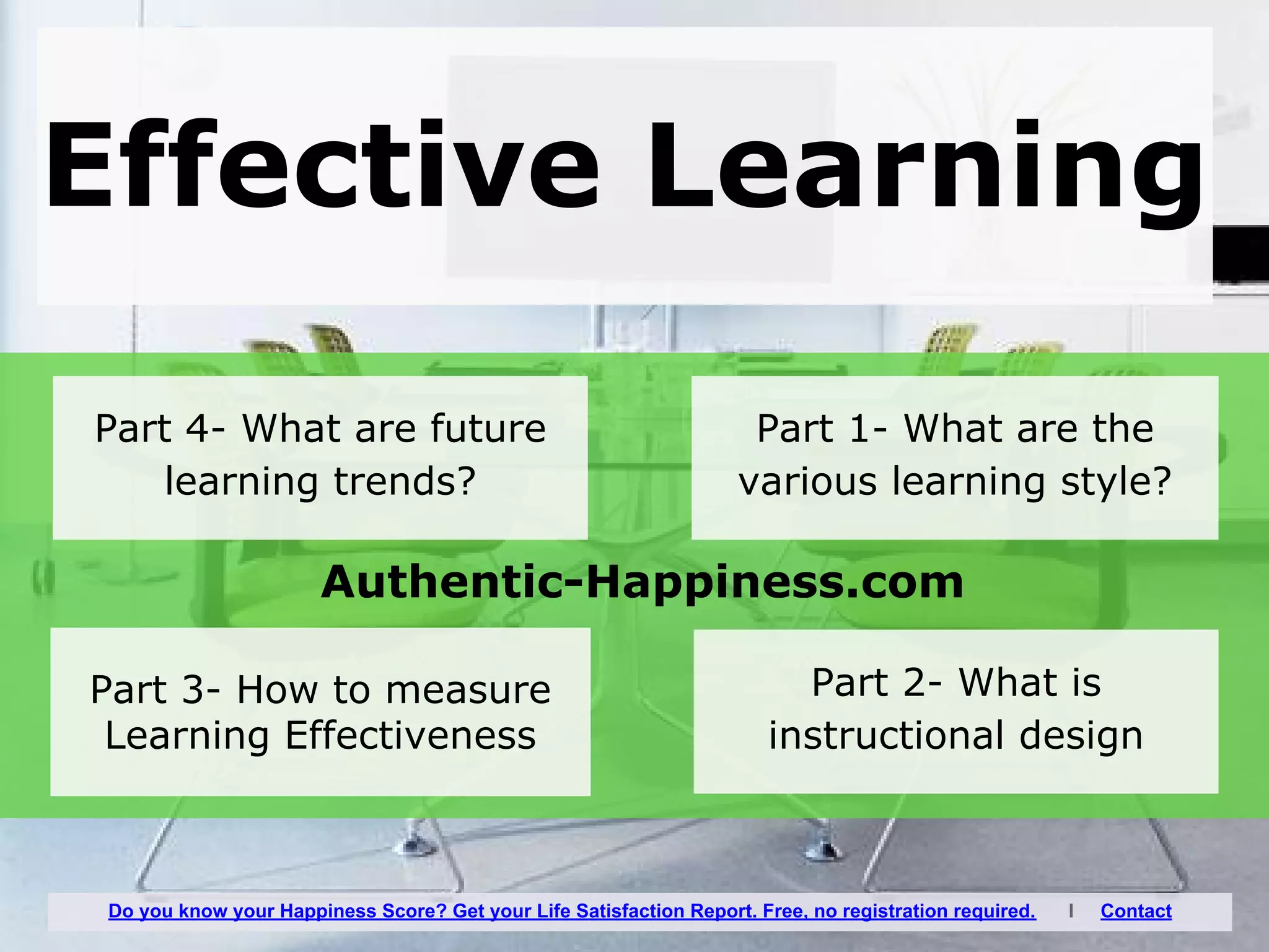 Effective Learning

Part 4- What are future learning trends?

Part 1- What are the various learning style?

Authentic-Happiness.com

Part 3- How to measure Learning Effectiveness

Part 2- What is instructional design

Do you know your Happiness Score? Get your Life Satisfaction Report. Free, no registration required. I Contact